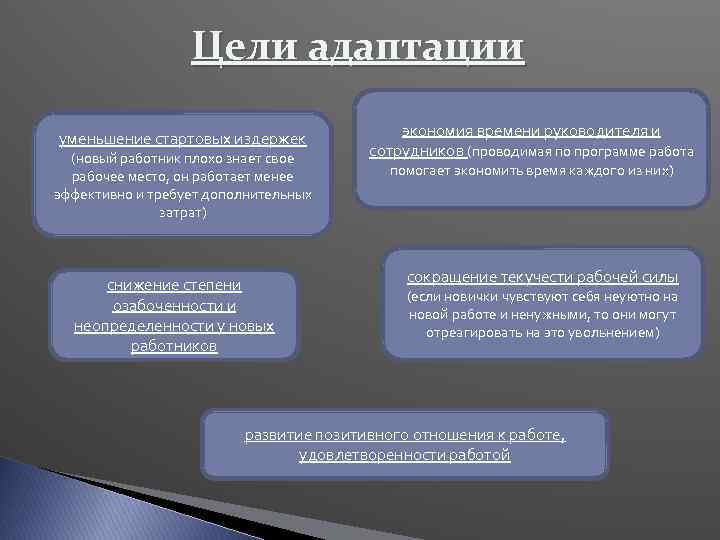 Цели адаптации

уменьшение стартовых издержек (новый работник плохо знает свое рабочее место, он работает менее эффективно и требует дополнительных затрат)

экономия времени руководителя и сотрудников (проводимая по программе работа помогает экономить время каждого из них)

снижение степени озабоченности и неопределенности у новых работников

сокращение текучести рабочей силы (если новички чувствуют себя неуютно на новой работе и ненужными, то они могут отреагировать на это увольнением)

развитие позитивного отношения к работе, удовлетворенности работой